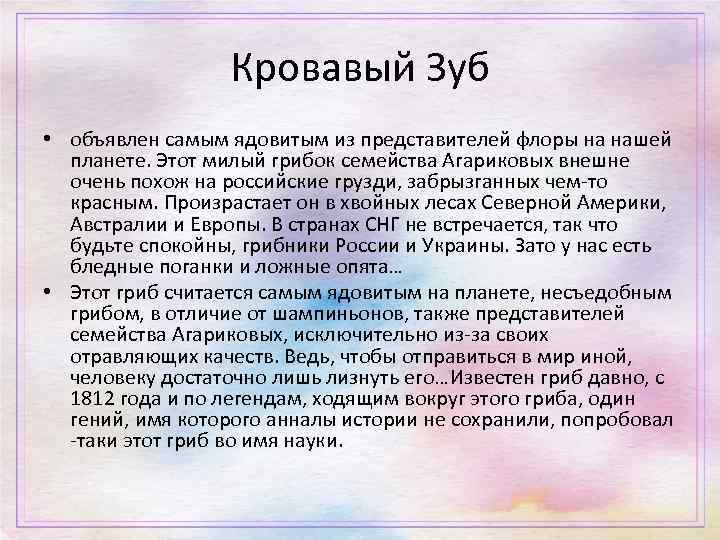 Кровавый Зуб

• объявлен самым ядовитым из представителей флоры на нашей планете. Этот милый грибок семейства Агариковых внешне очень похож на российские грузди, забрызганных чем-то красным. Произрастает он в хвойных лесах Северной Америки, Австралии и Европы. В странах СНГ не встречается, так что будьте спокойны, грибники России и Украины. Зато у нас есть бледные поганки и ложные опята…

• Этот гриб считается самым ядовитым на планете, несъедобным грибом, в отличие от шампиньонов, также представителей семейства Агариковых, исключительно из-за своих отравляющих качеств. Ведь, чтобы отправиться в мир иной, человеку достаточно лишь лизнуть его…Известен гриб давно, с 1812 года и по легендам, ходящим вокруг этого гриба, один гений, имя которого анналы истории не сохранили, попробовал -таки этот гриб во имя науки.